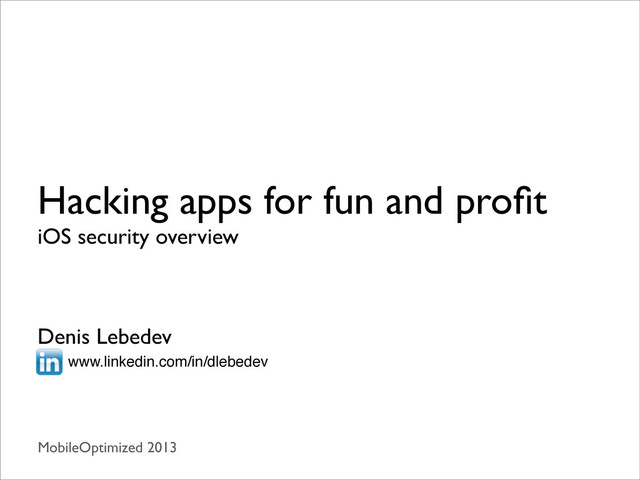 Hacking apps for fun and profit
iOS security overview

Denis Lebedev
in www.linkedin.com/in/dlebedev

MobileOptimized 2013